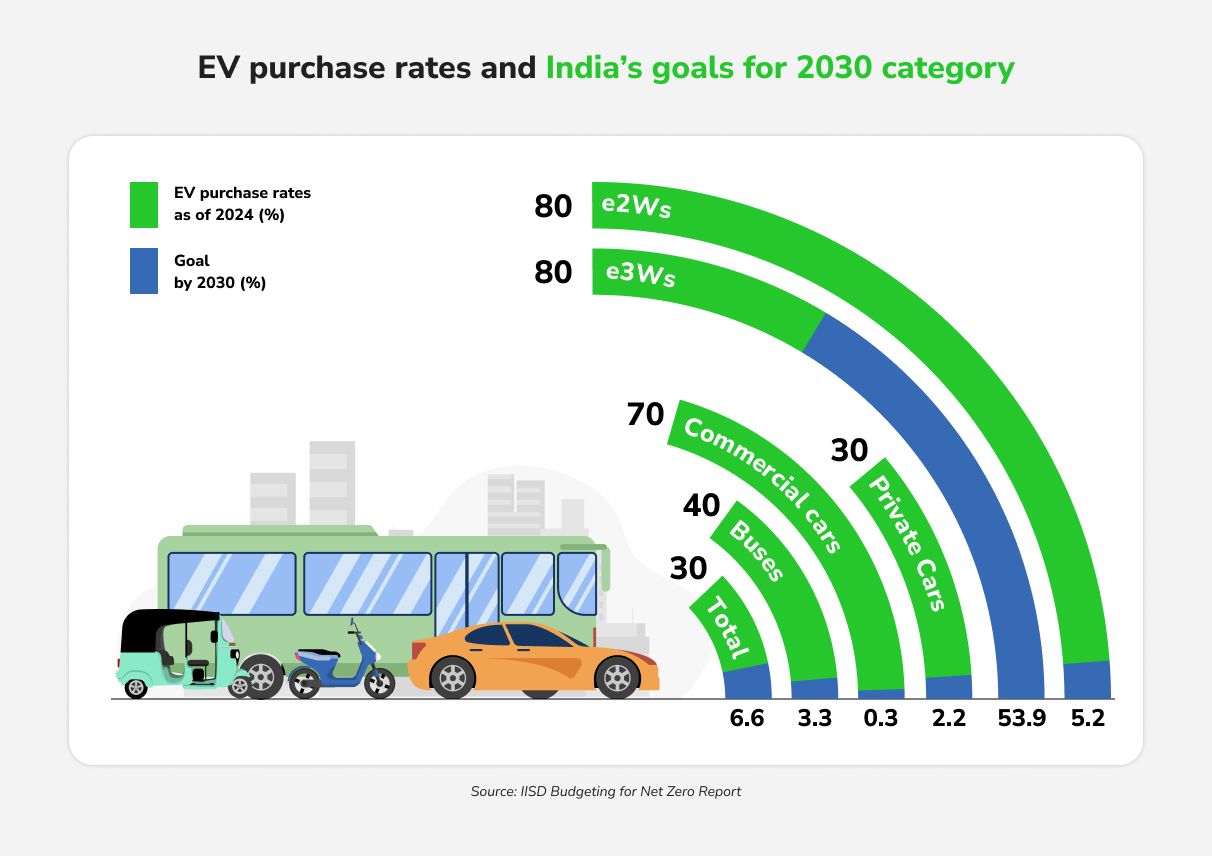 EV purchase rates and India's goals for 2030 category

EV purchase rates as of 2024 (%)

Goal by 2030 (%)

80 e2Ws

80 e3Ws

70 Commercial cars

30 Private Cars

40 Buses

30 Total

6.6 3.3 0.3 2.2 53.9 5.2

Source: IISD Budgeting for Net Zero Report